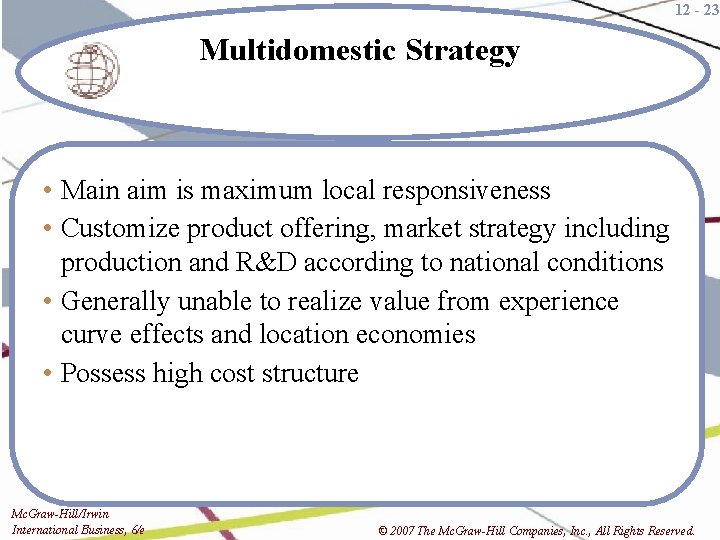 12 - 23

Multidomestic Strategy

• Main aim is maximum local responsiveness
• Customize product offering, market strategy including production and R&D according to national conditions
• Generally unable to realize value from experience curve effects and location economies
• Possess high cost structure

McGraw-Hill/Irwin
International Business, 6/e

© 2007 The McGraw-Hill Companies, Inc., All Rights Reserved.